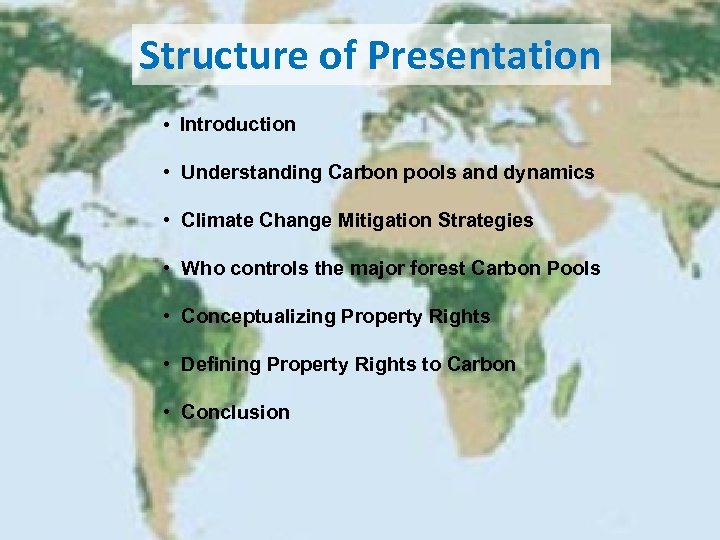 Structure of Presentation

• Introduction
• Understanding Carbon pools and dynamics
• Climate Change Mitigation Strategies
• Who controls the major forest Carbon Pools
• Conceptualizing Property Rights
• Defining Property Rights to Carbon
• Conclusion